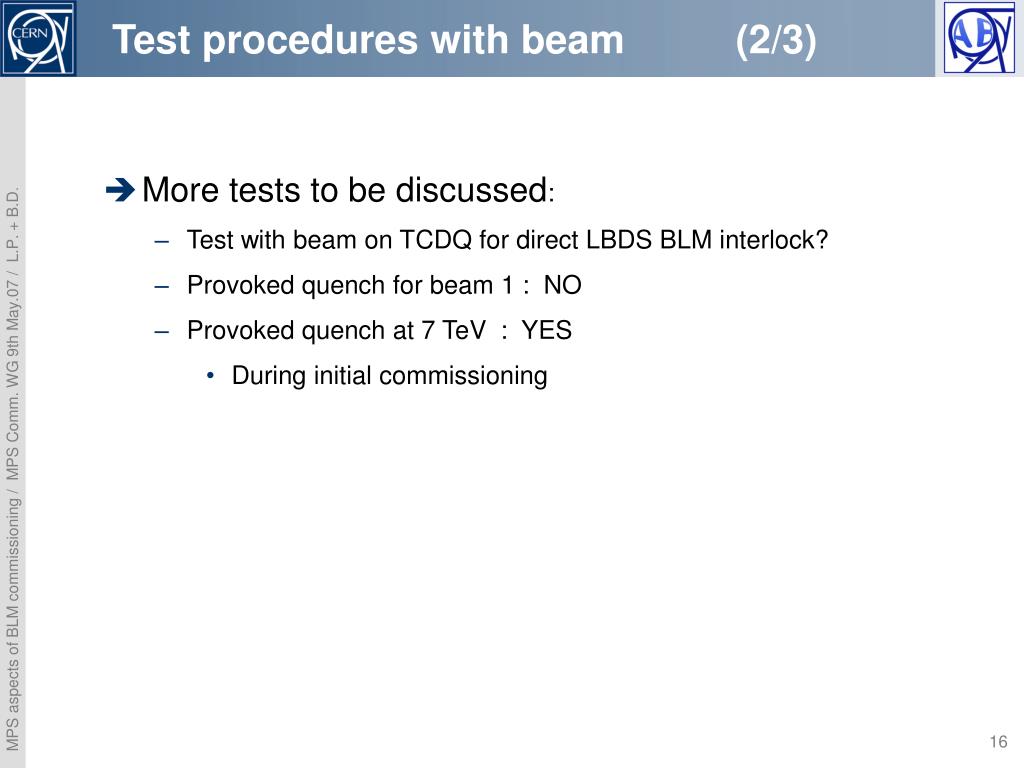 CERN

Test procedures with beam (2/3)

AB

MPS aspects of BLM commissioning / MPS Comm. WG 9th May.07 / L.P. + B.D.

➔ More tests to be discussed:

– Test with beam on TCDQ for direct LBDS BLM interlock?

– Provoked quench for beam 1 : NO

– Provoked quench at 7 TeV : YES

• During initial commissioning

16